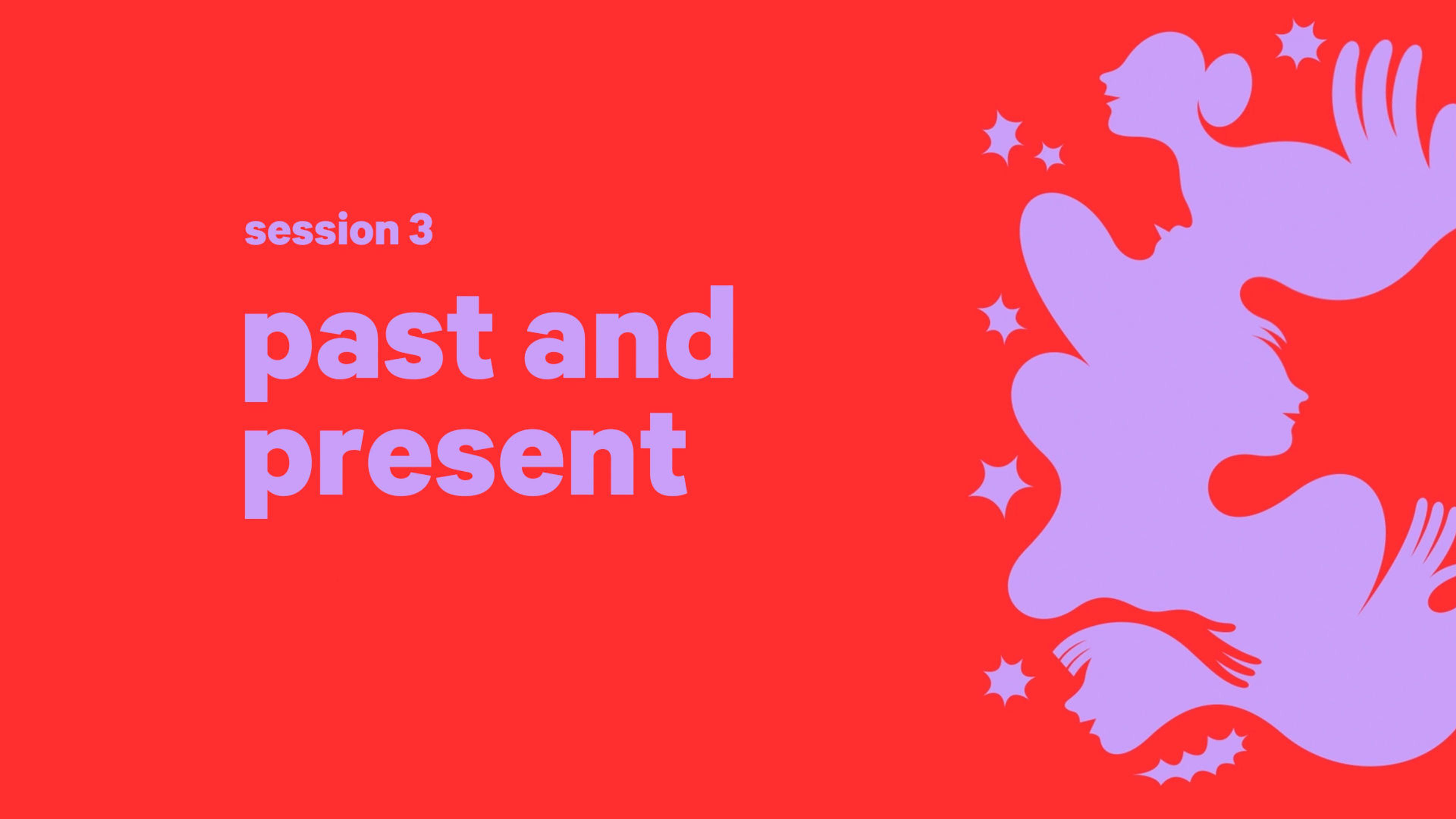 session 3

past and present